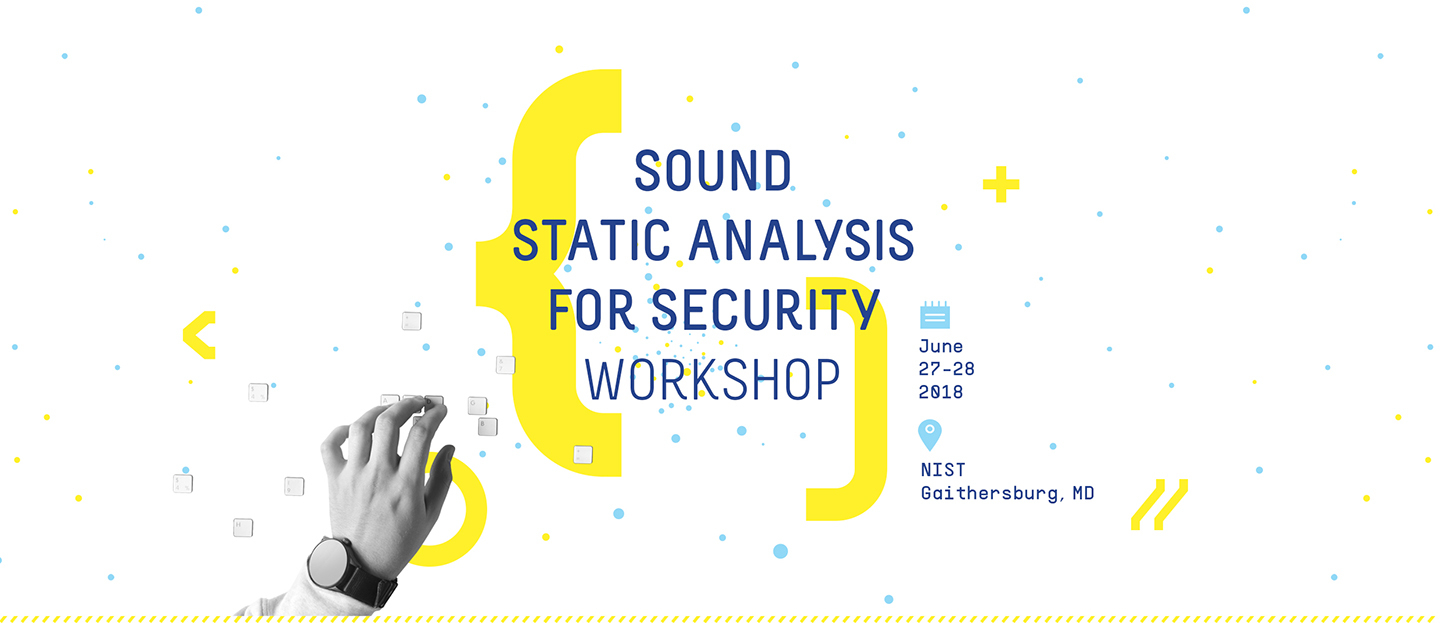 SOUND
STATIC ANALYSIS
FOR SECURITY
WORKSHOP

June
27-28
2018

NIST
Gaithersburg, MD